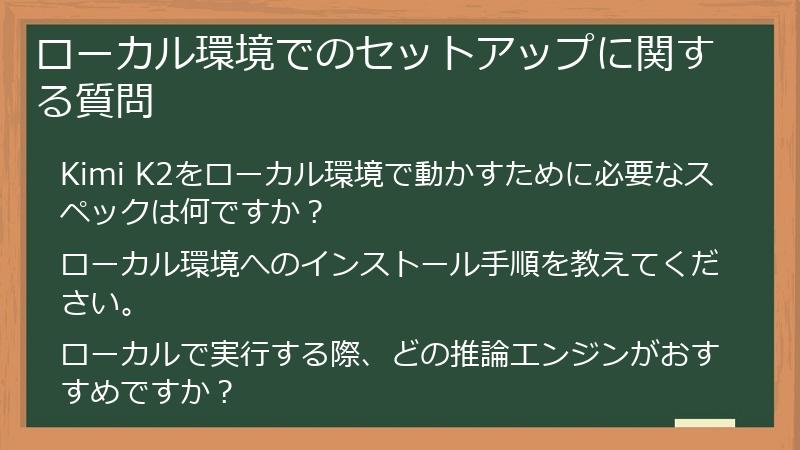 ローカル環境でのセットアップに関する質問

Kimi K2をローカル環境で動かすために必要なスペックは何ですか？

ローカル環境へのインストール手順を教えてください。

ローカルで実行する際、どの推論エンジンがおすすめですか？